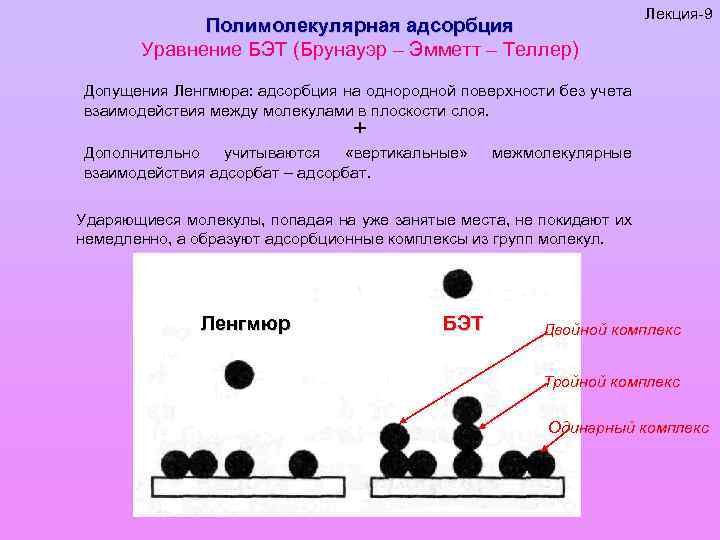 Лекция-9

Полимолекулярная адсорбция
Уравнение БЭТ (Брунауэр – Эмметт – Теллер)

Допущения Ленгмюра: адсорбция на однородной поверхности без учета взаимодействия между молекулами в плоскости слоя.

+

Дополнительно учитываются «вертикальные» межмолекулярные взаимодействия адсорбат – адсорбат.

Ударяющиеся молекулы, попадая на уже занятые места, не покидают их немедленно, а образуют адсорбционные комплексы из групп молекул.

Ленгмюр

БЭТ

Двойной комплекс

Тройной комплекс

Одинарный комплекс